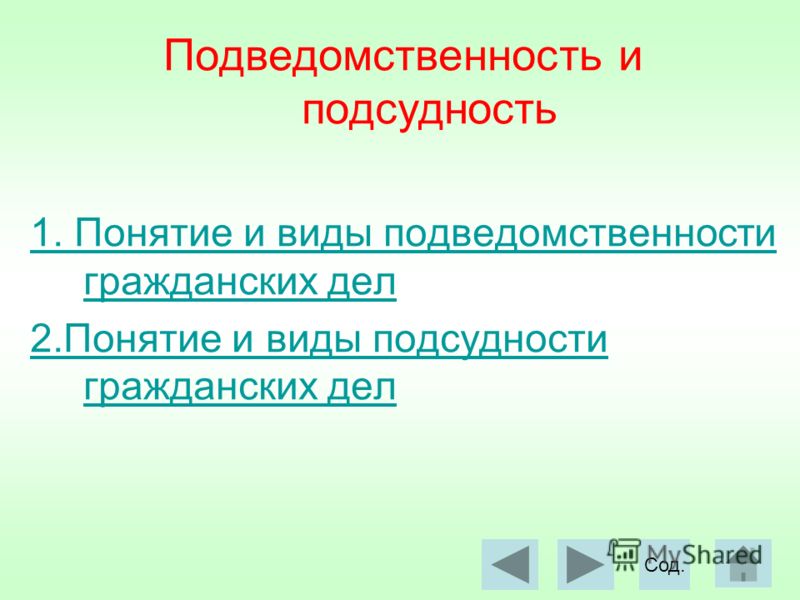 Подведомственность и подсудность

1. Понятие и виды подведомственности гражданских дел

2.Понятие и виды подсудности гражданских дел

MyShared

Сод.